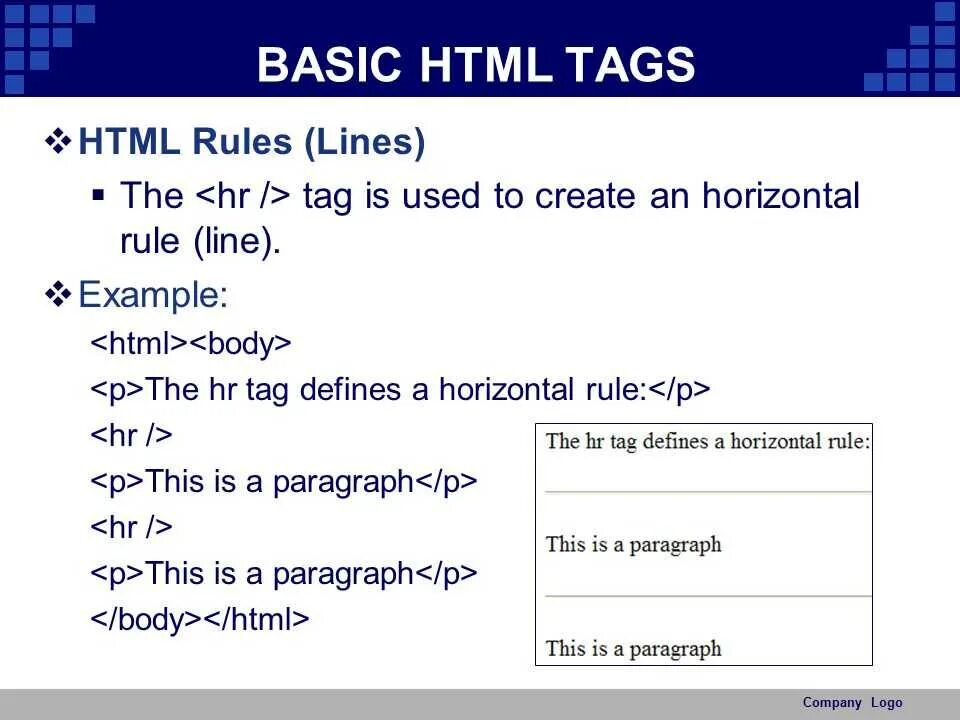 BASIC HTML TAGS

❖ HTML Rules (Lines)

▪ The <hr /> tag is used to create an horizontal rule (line).

❖ Example:

<html><body>

<p>The hr tag defines a horizontal rule:</p>

<hr />

<p>This is a paragraph</p>

<hr />

<p>This is a paragraph</p>

</body></html>

The hr tag defines a horizontal rule:

This is a paragraph

This is a paragraph

Company Logo